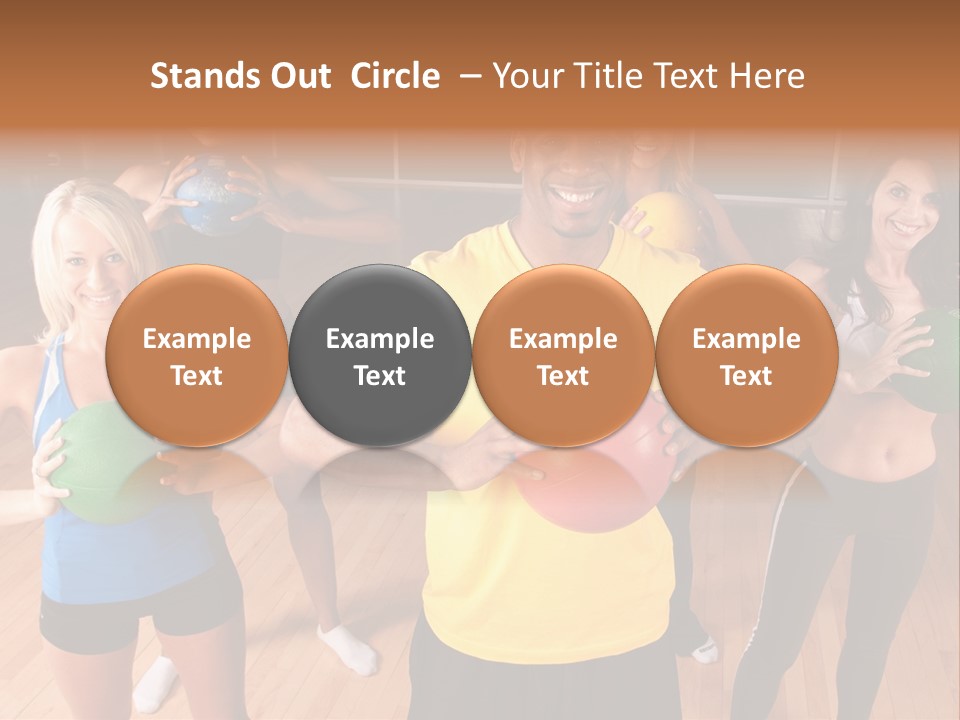 Stands Out  Circle  – Your Title Text Here

Example Text

Example Text

Example Text

Example Text